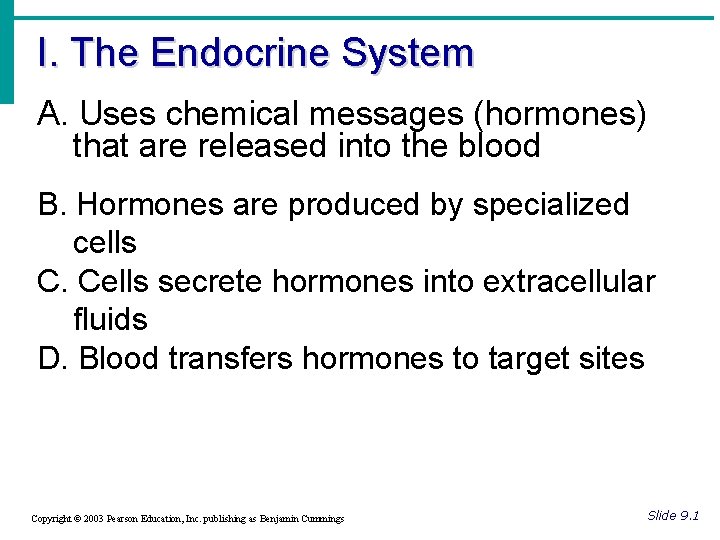 I. The Endocrine System

A. Uses chemical messages (hormones) that are released into the blood

B. Hormones are produced by specialized cells

C. Cells secrete hormones into extracellular fluids

D. Blood transfers hormones to target sites

Copyright © 2003 Pearson Education, Inc. publishing as Benjamin Cummings

Slide 9.1